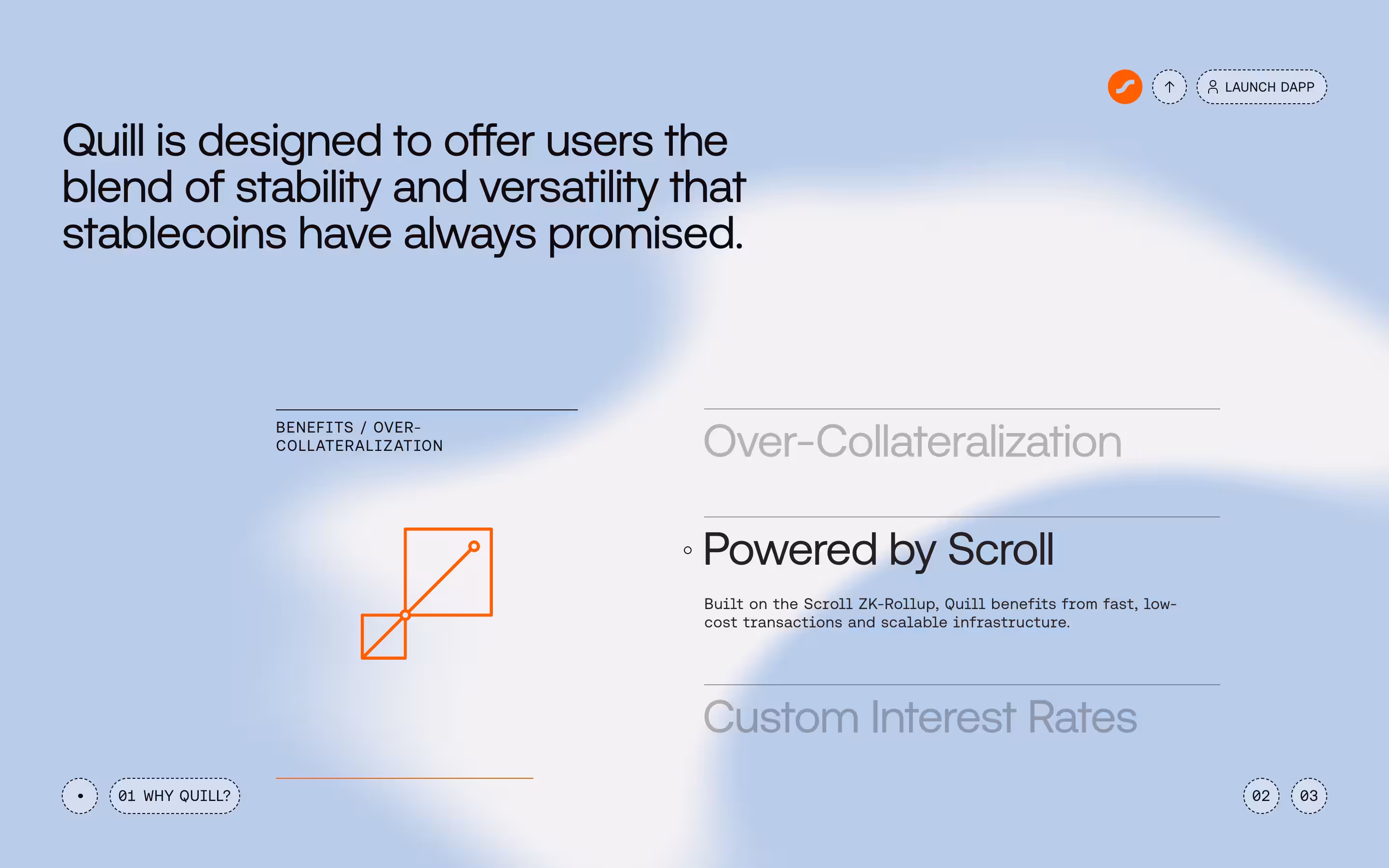 LAUNCH DAPP

Quill is designed to offer users the blend of stability and versatility that stablecoins have always promised.

BENEFITS / OVER-COLLATERALIZATION

Over-Collateralization

Powered by Scroll

Built on the Scroll ZK-Rollup, Quill benefits from fast, low-cost transactions and scalable infrastructure.

Custom Interest Rates

01 WHY QUILL?

02

03